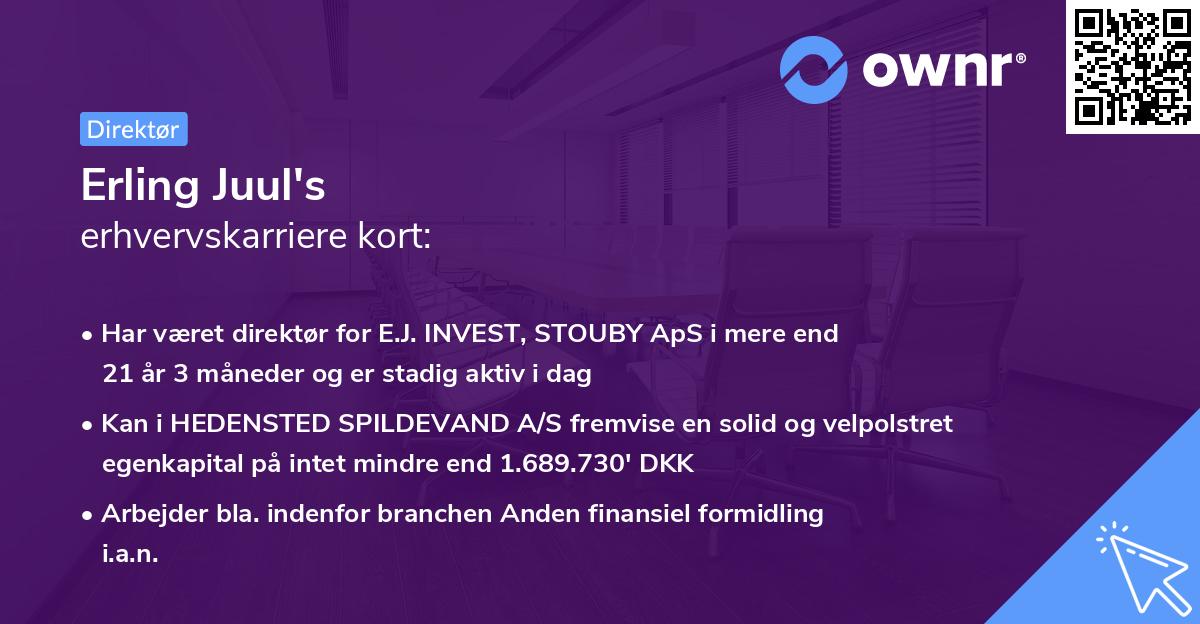 ownr®

Direktør

Erling Juul's
erhvervskarriere kort:

• Har været direktør for E.J. INVEST, STOUBY ApS i mere end 21 år 3 måneder og er stadig aktiv i dag

• Kan i HEDENSTED SPILDEVAND A/S fremvise en solid og velpolstret egenkapital på intet mindre end 1.689.730' DKK

• Arbejder bla. indenfor branchen Anden finansiel formidling i.a.n.